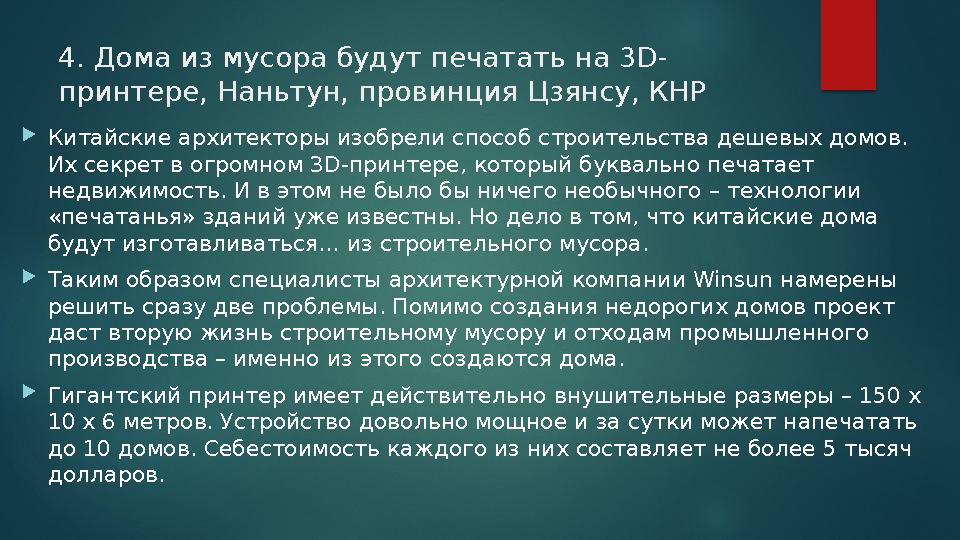 4. Дома из мусора будут печатать на 3D-принтере, Наньтун, провинция Цзянсу, КНР

Китайские архитекторы изобрели способ строительства дешевых домов. Их секрет в огромном 3D-принтере, который буквально печатает недвижимость. И в этом не было бы ничего необычного – технологии «печатанья» зданий уже известны. Но дело в том, что китайские дома будут изготавливаться… из строительного мусора.

Таким образом специалисты архитектурной компании Winsun намерены решить сразу две проблемы. Помимо создания недорогих домов проект даст вторую жизнь строительному мусору и отходам промышленного производства – именно из этого создаются дома.

Гигантский принтер имеет действительно внушительные размеры – 150 х 10 х 6 метров. Устройство довольно мощное и за сутки может напечатать до 10 домов. Себестоимость каждого из них составляет не более 5 тысяч долларов.